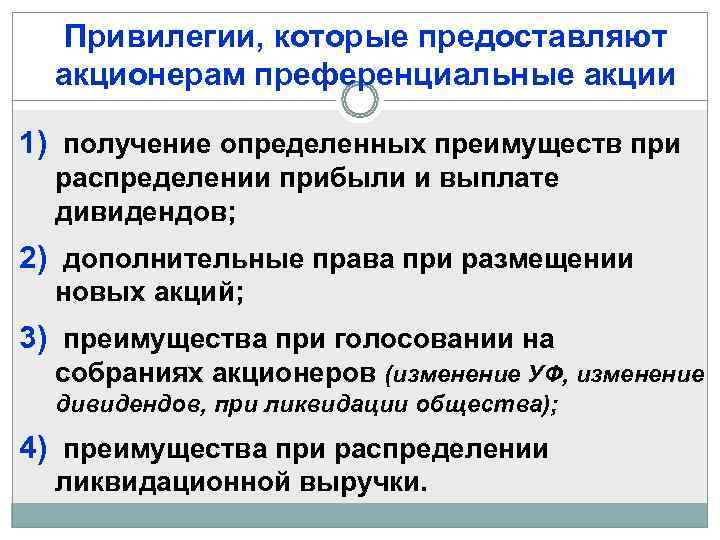 Привилегии, которые предоставляют акционерам преференциальные акции

1) получение определенных преимуществ при распределении прибыли и выплате дивидендов;

2) дополнительные права при размещении новых акций;

3) преимущества при голосовании на собраниях акционеров (изменение УФ, изменение дивидендов, при ликвидации общества);

4) преимущества при распределении ликвидационной выручки.